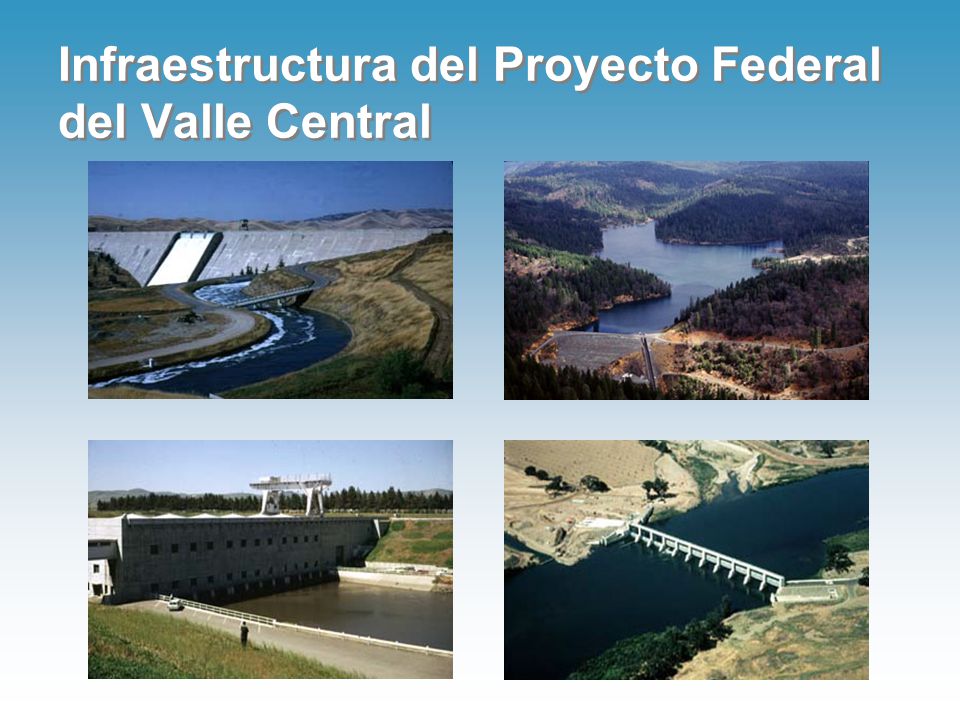 Infraestructura del Proyecto Federal del Valle Central